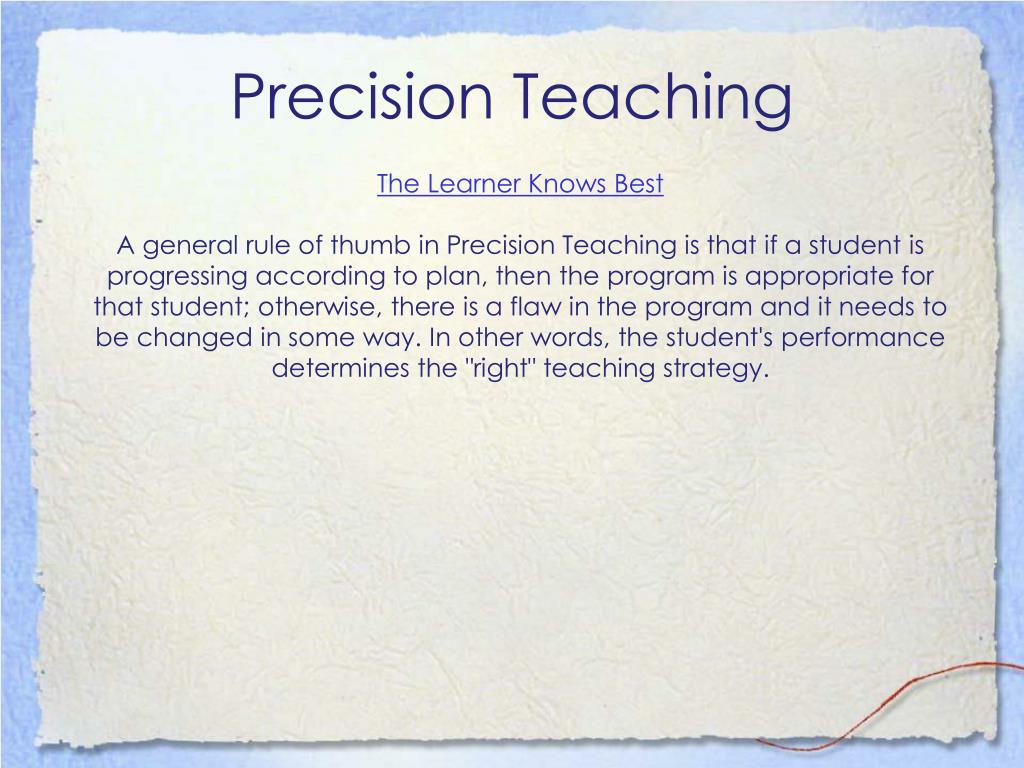 Precision Teaching

The Learner Knows Best

A general rule of thumb in Precision Teaching is that if a student is progressing according to plan, then the program is appropriate for that student; otherwise, there is a flaw in the program and it needs to be changed in some way. In other words, the student's performance determines the "right" teaching strategy.